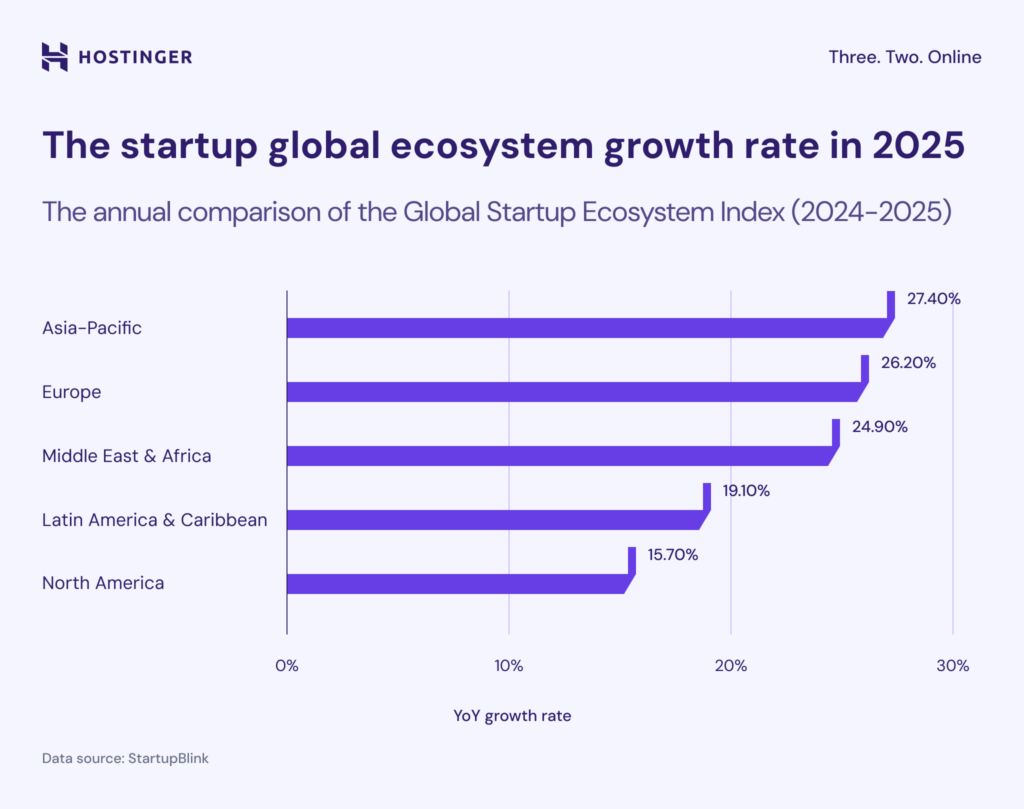 HOSTINGER

Three. Two. Online

The startup global ecosystem growth rate in 2025

The annual comparison of the Global Startup Ecosystem Index (2024-2025)

Asia-Pacific 27.40%

Europe 26.20%

Middle East & Africa 24.90%

Latin America & Caribbean 19.10%

North America 15.70%

0%
10%
20%
30%

YoY growth rate

Data source: StartupBlink